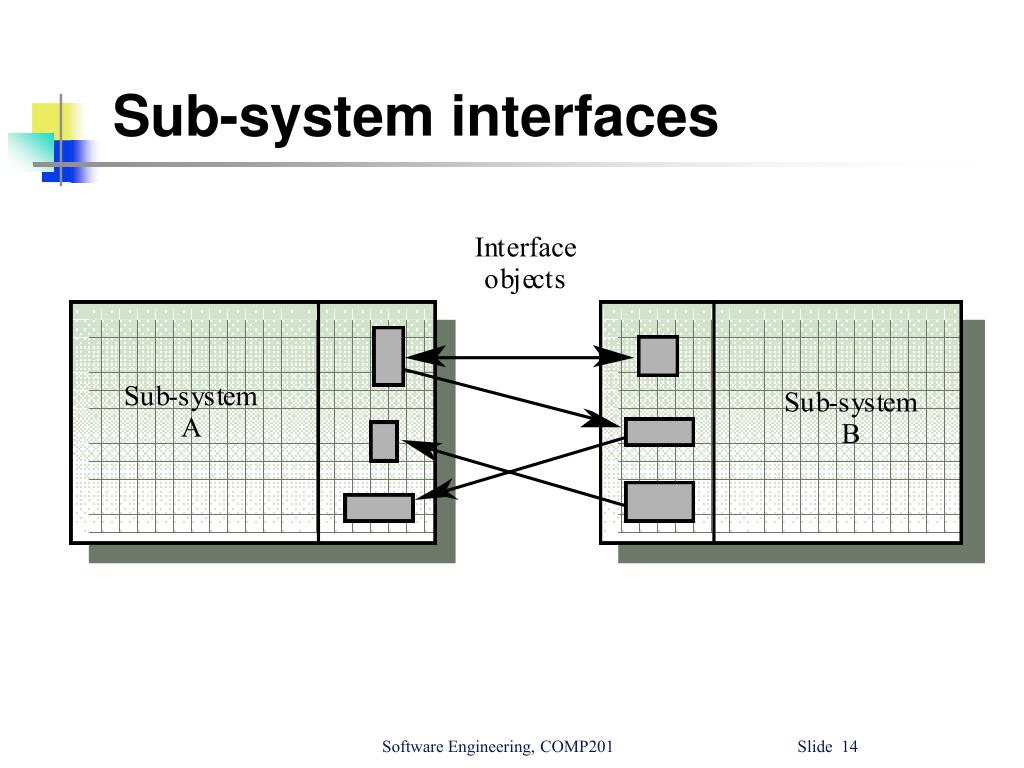 Sub-system interfaces

Interface objects

Sub-system A

Sub-system B

Software Engineering, COMP201

Slide 14